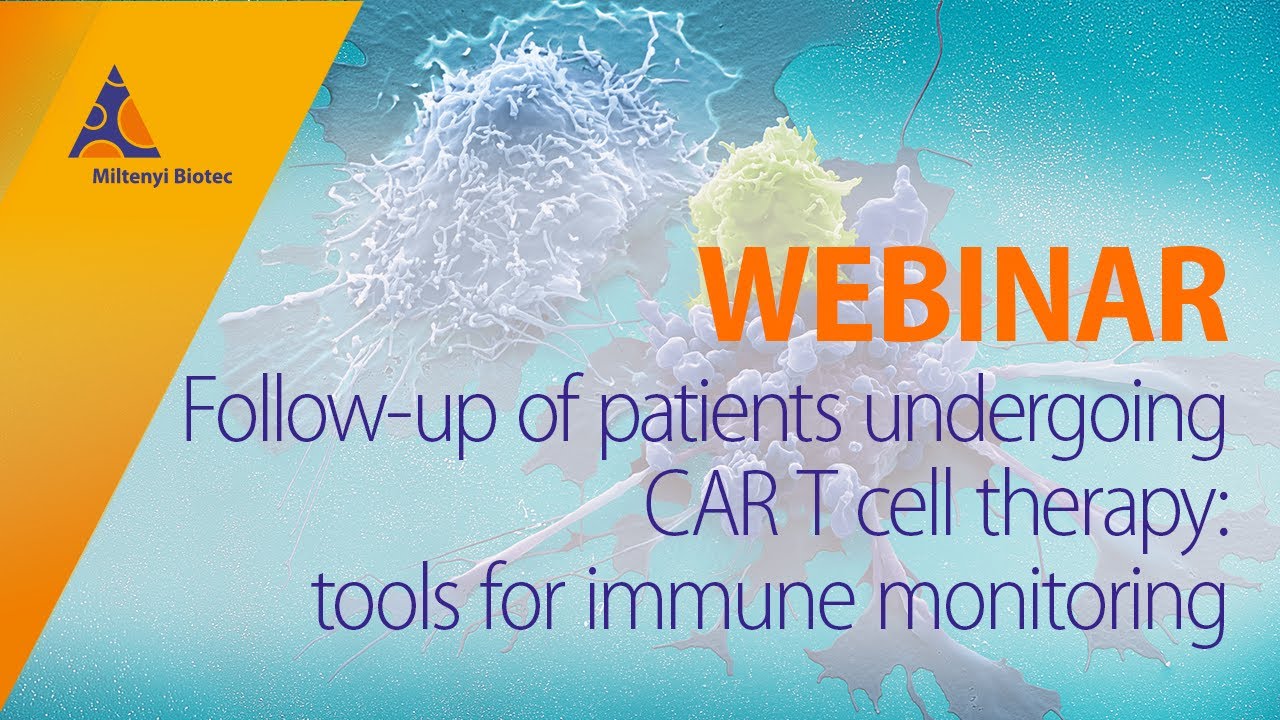 Miltenyi Biotec

WEBINAR

Follow-up of patients undergoing
CAR T cell therapy:
tools for immune monitoring